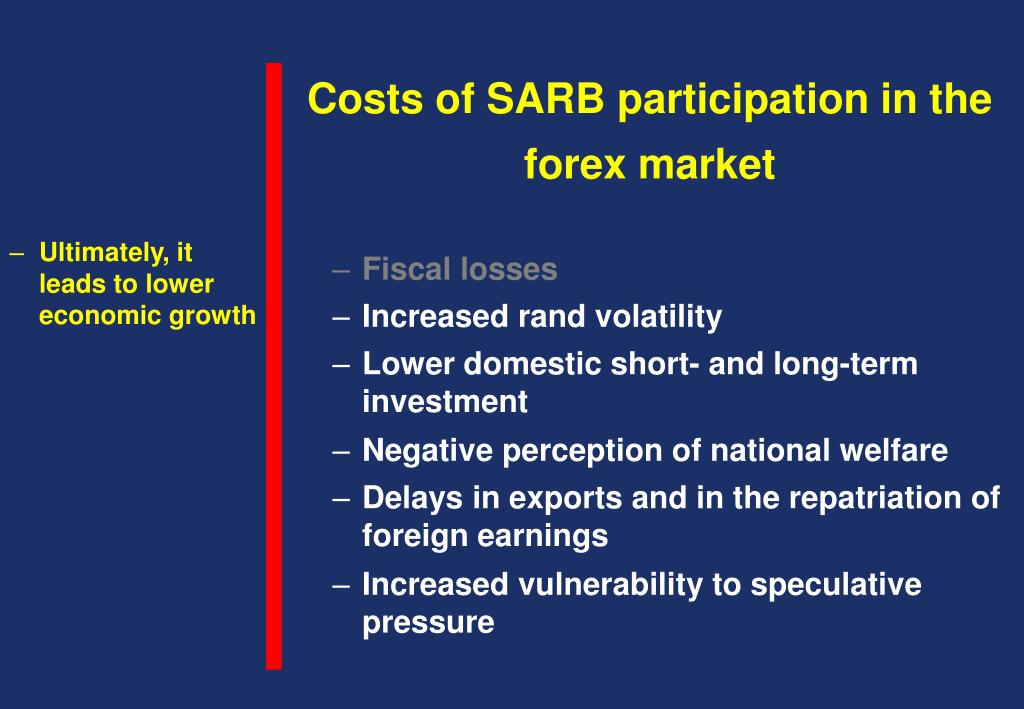 Costs of SARB participation in the forex market

– Ultimately, it leads to lower economic growth

– Fiscal losses
– Increased rand volatility
– Lower domestic short- and long-term investment
– Negative perception of national welfare
– Delays in exports and in the repatriation of foreign earnings
– Increased vulnerability to speculative pressure